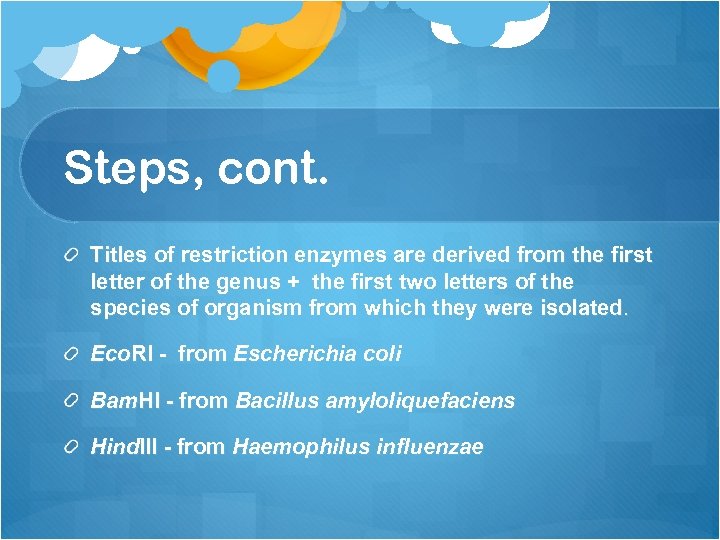 Steps, cont.

Titles of restriction enzymes are derived from the first letter of the genus + the first two letters of the species of organism from which they were isolated.

EcoRI - from Escherichia coli

BamHI - from Bacillus amyloliquefaciens

HindIII - from Haemophilus influenzae